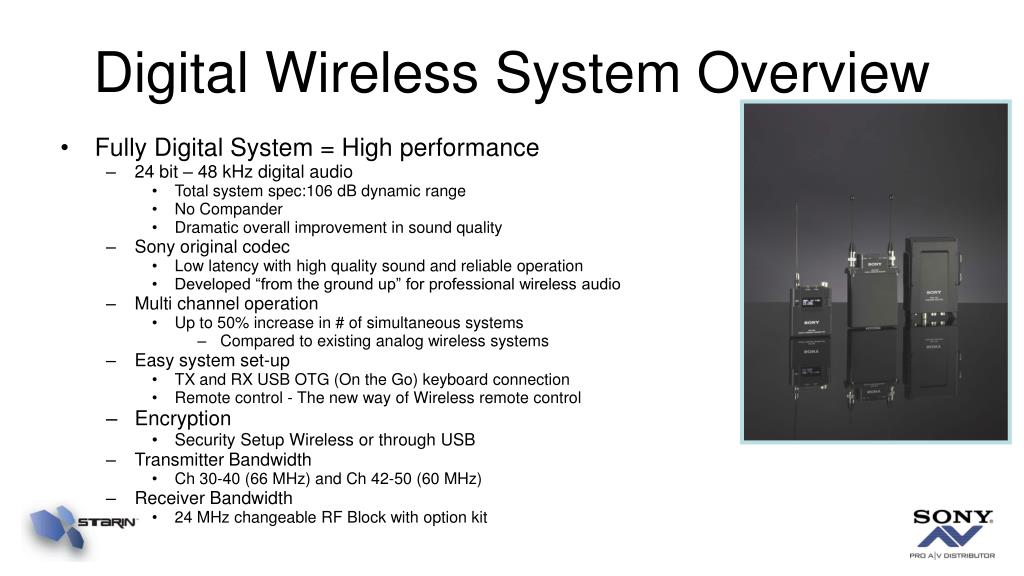 Digital Wireless System Overview

• Fully Digital System = High performance
  – 24 bit – 48 kHz digital audio
    • Total system spec:106 dB dynamic range
    • No Compander
    • Dramatic overall improvement in sound quality
  – Sony original codec
    • Low latency with high quality sound and reliable operation
    • Developed “from the ground up” for professional wireless audio
  – Multi channel operation
    • Up to 50% increase in # of simultaneous systems
      – Compared to existing analog wireless systems
  – Easy system set-up
    • TX and RX USB OTG (On the Go) keyboard connection
    • Remote control - The new way of Wireless remote control
  – Encryption
    • Security Setup Wireless or through USB
  – Transmitter Bandwidth
    • Ch 30-40 (66 MHz) and Ch 42-50 (60 MHz)
  – Receiver Bandwidth
    • 24 MHz changeable RF Block with option kit

SONY

SONY

STARIN

SONY
PRO A|V DISTRIBUTOR